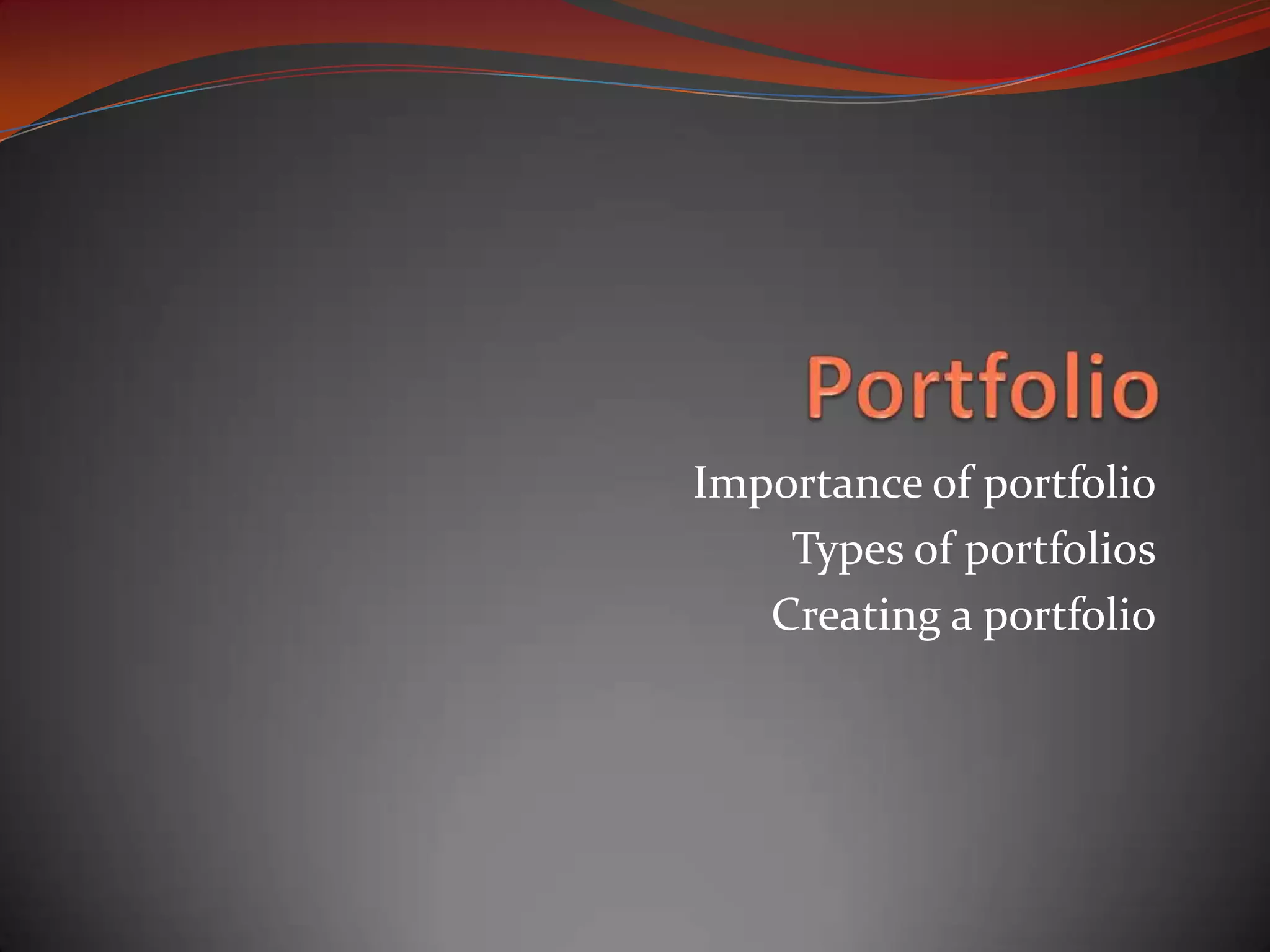 Portfolio

Importance of portfolio
Types of portfolios
Creating a portfolio